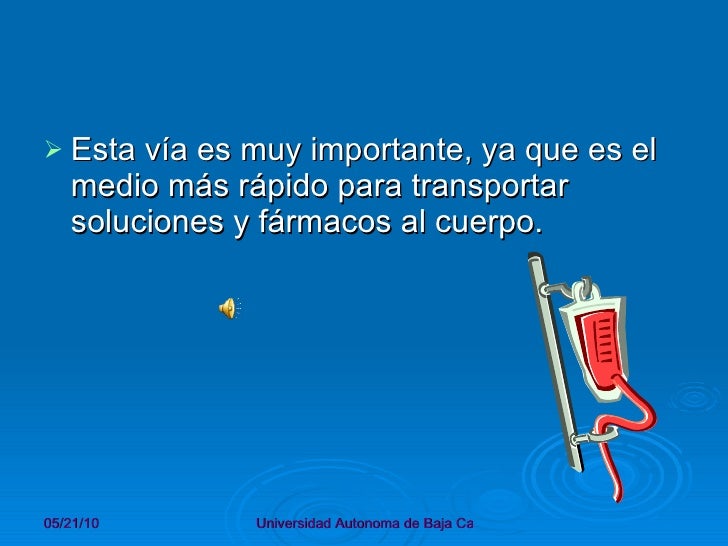 Esta vía es muy importante, ya que es el medio más rápido para transportar soluciones y fármacos al cuerpo.

05/21/10

Universidad Autonoma de Baja Ca